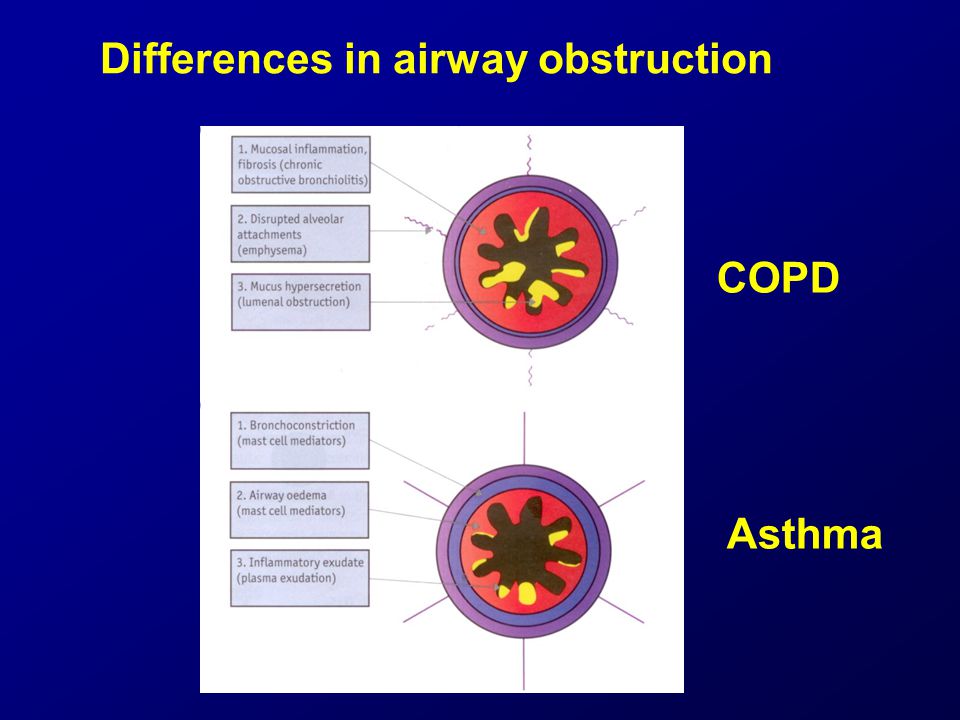 Differences in airway obstruction

1. Mucosal inflammation, fibrosis (chronic obstructive bronchiolitis)

2. Disrupted alveolar attachments (emphysema)

3. Mucus hypersecretion (lumenal obstruction)

COPD

1. Bronchoconstriction (mast cell mediators)

2. Airway oedema (mast cell mediators)

3. Inflammatory exudate (plasma exudation)

Asthma